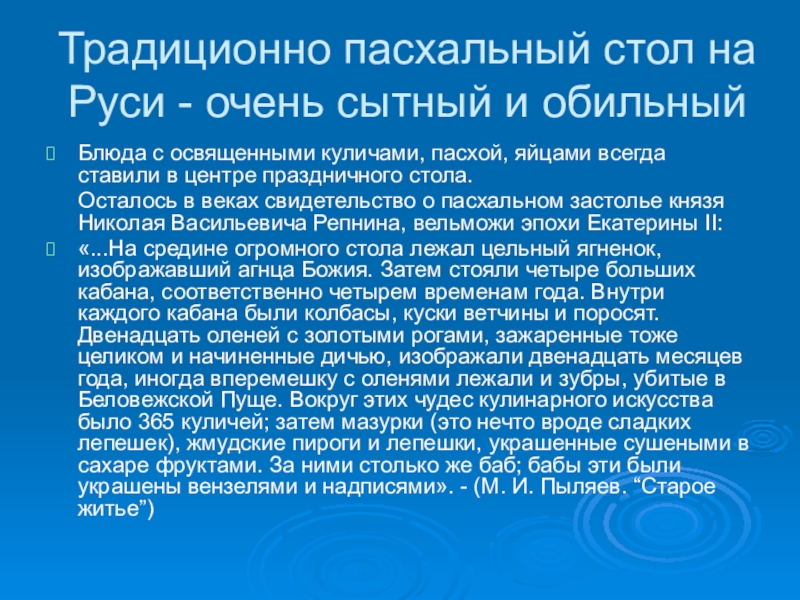 Традиционно пасхальный стол на Руси - очень сытный и обильный

Блюда с освященными куличами, пасхой, яйцами всегда ставили в центре праздничного стола.

Осталось в веках свидетельство о пасхальном застолье князя Николая Васильевича Репнина, вельможи эпохи Екатерины II:

«...На средине огромного стола лежал цельный ягненок, изображавший агнца Божия. Затем стояли четыре больших кабана, соответственно четырем временам года. Внутри каждого кабана были колбасы, куски ветчины и поросят. Двенадцать оленей с золотыми рогами, зажаренные тоже целиком и начиненные дичью, изображали двенадцать месяцев года, иногда вперемешку с оленями лежали и зубры, убитые в Беловежской Пуще. Вокруг этих чудес кулинарного искусства было 365 куличей; затем мазурки (это нечто вроде сладких лепешек), жмудские пироги и лепешки, украшенные сушеными в сахаре фруктами. За ними столько же баб; бабы эти были украшены вензелями и надписями». - (М. И. Пыляев. “Старое житье”)